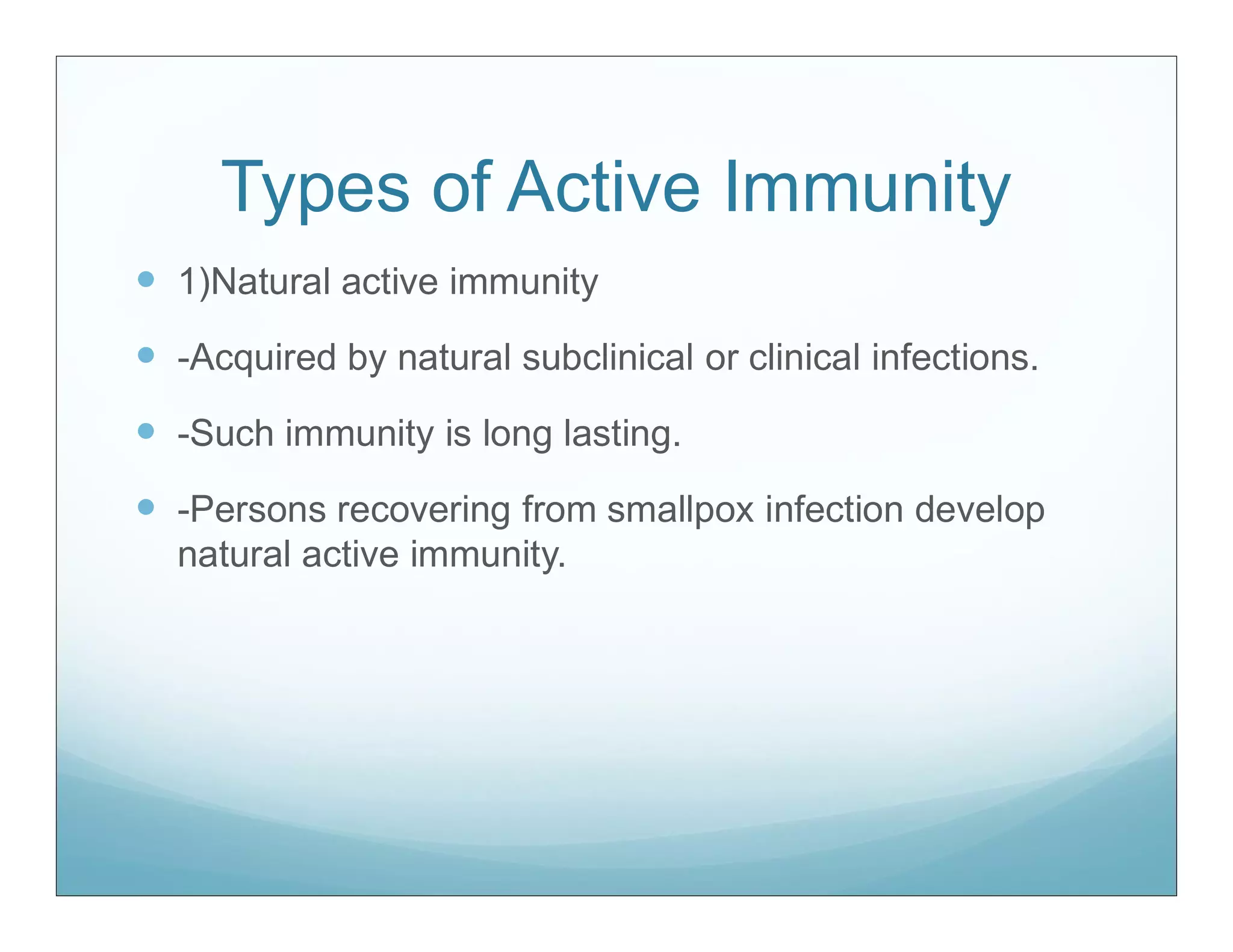 Types of Active Immunity

- 1)Natural active immunity
- -Acquired by natural subclinical or clinical infections.
- -Such immunity is long lasting.
- -Persons recovering from smallpox infection develop natural active immunity.